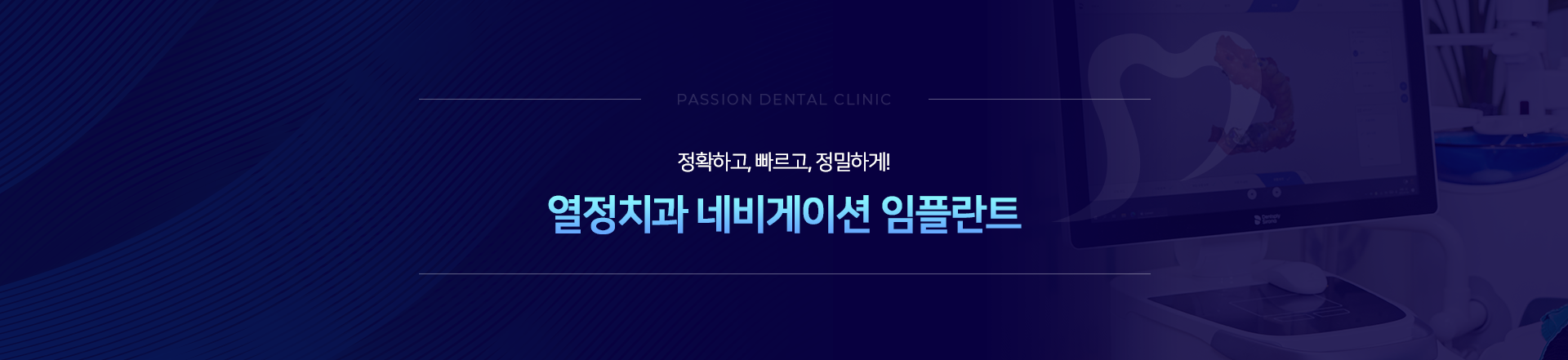 PASSION DENTAL CLINIC

정확하고, 빠르고, 정밀하게!

열정치과 네비게이션 임플란트